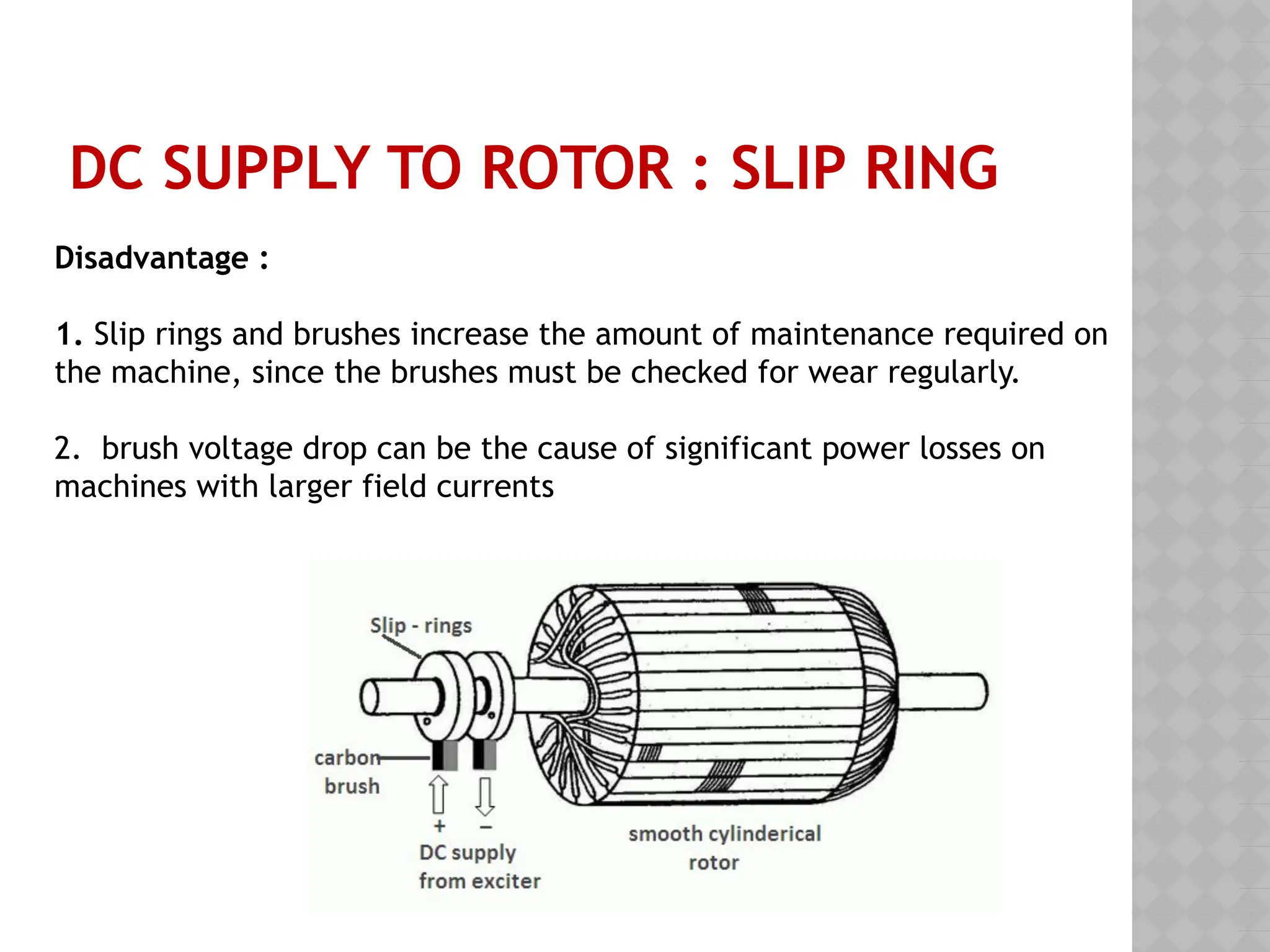 DC SUPPLY TO ROTOR : SLIP RING

Disadvantage :

1. Slip rings and brushes increase the amount of maintenance required on the machine, since the brushes must be checked for wear regularly.

2. brush voltage drop can be the cause of significant power losses on machines with larger field currents

Slip - rings

carbon brush

+ −

DC supply from exciter

smooth cylinderical rotor